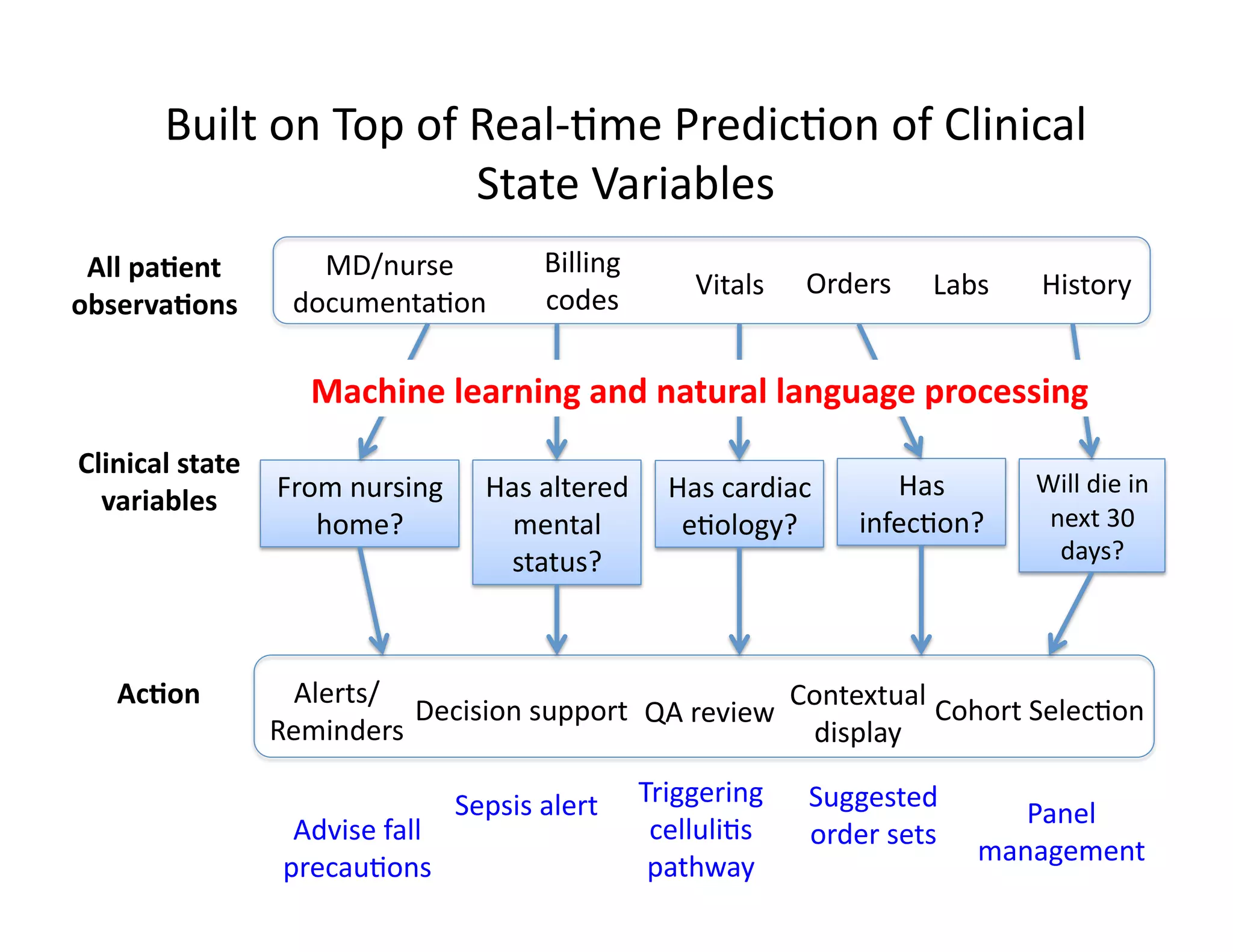 Built on Top of Real-time Prediction of Clinical State Variables

All patient observations

MD/nurse documentation

Billing codes

Vitals

Orders

Labs

History

Machine learning and natural language processing

Clinical state variables

From nursing home?

Has altered mental status?

Has cardiac etiology?

Has infection?

Will die in next 30 days?

Action

Alerts/ Reminders

Decision support

QA review

Contextual display

Cohort Selection

Advise fall precautions

Sepsis alert

Triggering cellulitis pathway

Suggested order sets

Panel management